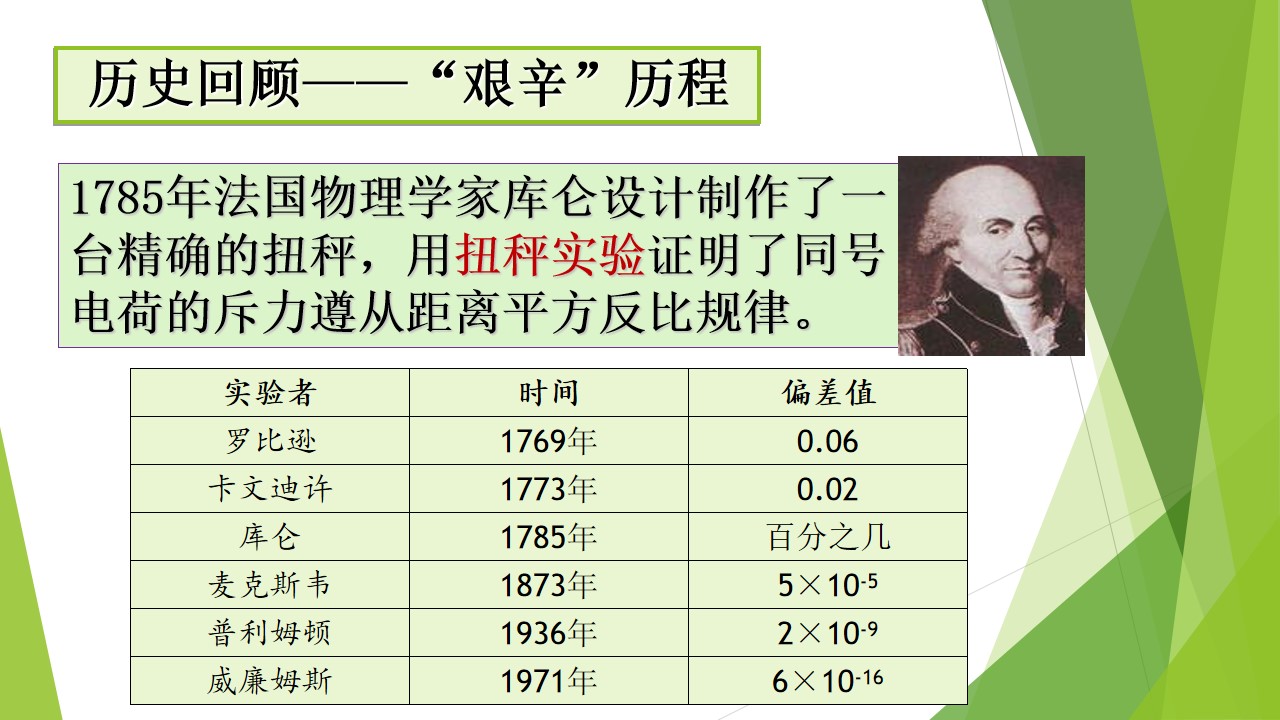 历史回顾——“艰辛”历程

1785年法国物理学家库仑设计制作了一台精确的扭秤，用扭秤实验证明了同号电荷的斥力遵从距离平方反比规律。

| 实验者 | 时间 | 偏差值 |
|---|---|---|
| 罗比逊 | 1769年 | 0.06 |
| 卡文迪许 | 1773年 | 0.02 |
| 库仑 | 1785年 | 百分之几 |
| 麦克斯韦 | 1873年 | $5\times10^{-5}$ |
| 普利姆顿 | 1936年 | $2\times10^{-9}$ |
| 威廉姆斯 | 1971年 | $6\times10^{-16}$ |